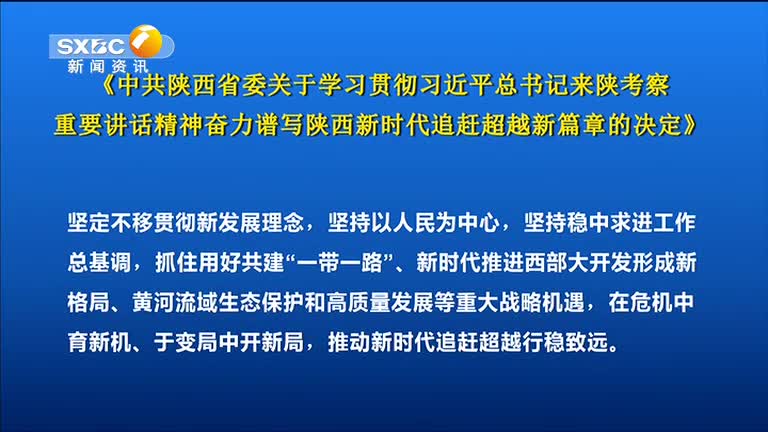 SXBC
新闻资讯

《中共陕西省委关于学习贯彻习近平总书记来陕考察重要讲话精神奋力谱写陕西新时代追赶超越新篇章的决定》

坚定不移贯彻新发展理念，坚持以人民为中心，坚持稳中求进工作总基调，抓住用好共建“一带一路”、新时代推进西部大开发形成新格局、黄河流域生态保护和高质量发展等重大战略机遇，在危机中育新机、于变局中开新局，推动新时代追赶超越行稳致远。